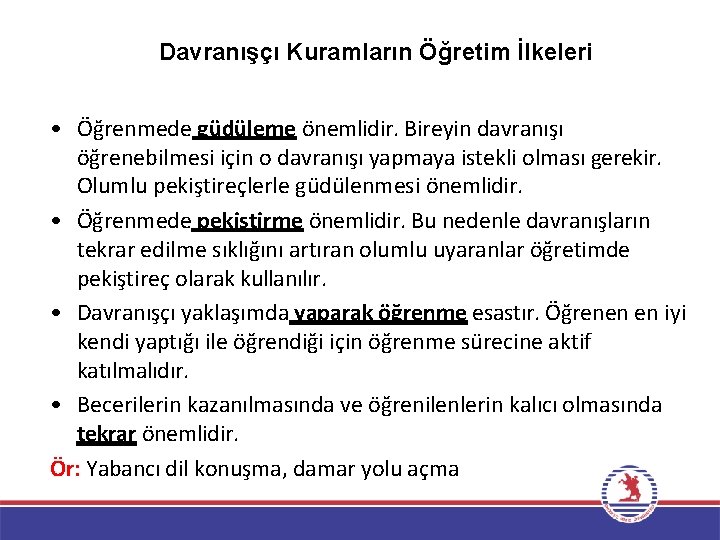 Davranışçı Kuramların Öğretim İlkeleri

• Öğrenmede güdüleme önemlidir. Bireyin davranışı öğrenebilmesi için o davranışı yapmaya istekli olması gerekir. Olumlu pekiştireçlerle güdülenmesi önemlidir.

• Öğrenmede pekiştirme önemlidir. Bu nedenle davranışların tekrar edilme sıklığını artıran olumlu uyaranlar öğretimde pekiştireç olarak kullanılır.

• Davranışçı yaklaşımda yaparak öğrenme esastır. Öğrenen en iyi kendi yaptığı ile öğrendiği için öğrenme sürecine aktif katılmalıdır.

• Becerilerin kazanılmasında ve öğrenilenlerin kalıcı olmasında tekrar önemlidir.

Ör: Yabancı dil konuşma, damar yolu açma